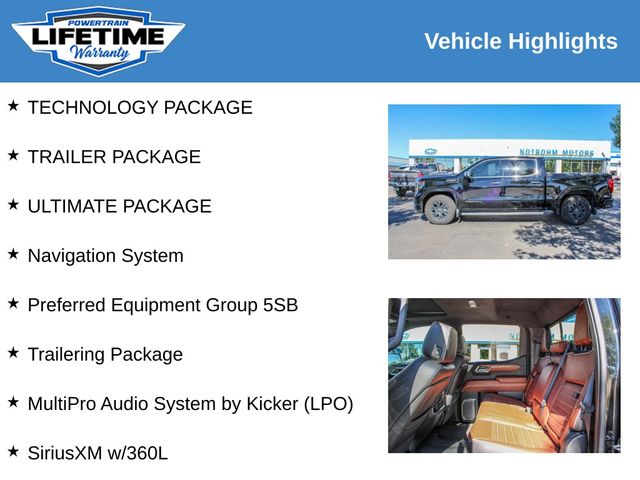 POWERTRAIN
LIFETIME
Warranty

Vehicle Highlights

★ TECHNOLOGY PACKAGE

★ TRAILER PACKAGE

★ ULTIMATE PACKAGE

★ Navigation System

★ Preferred Equipment Group 5SB

★ Trailering Package

★ MultiPro Audio System by Kicker (LPO)

★ SiriusXM w/360L

NOTBOHM MOTORS